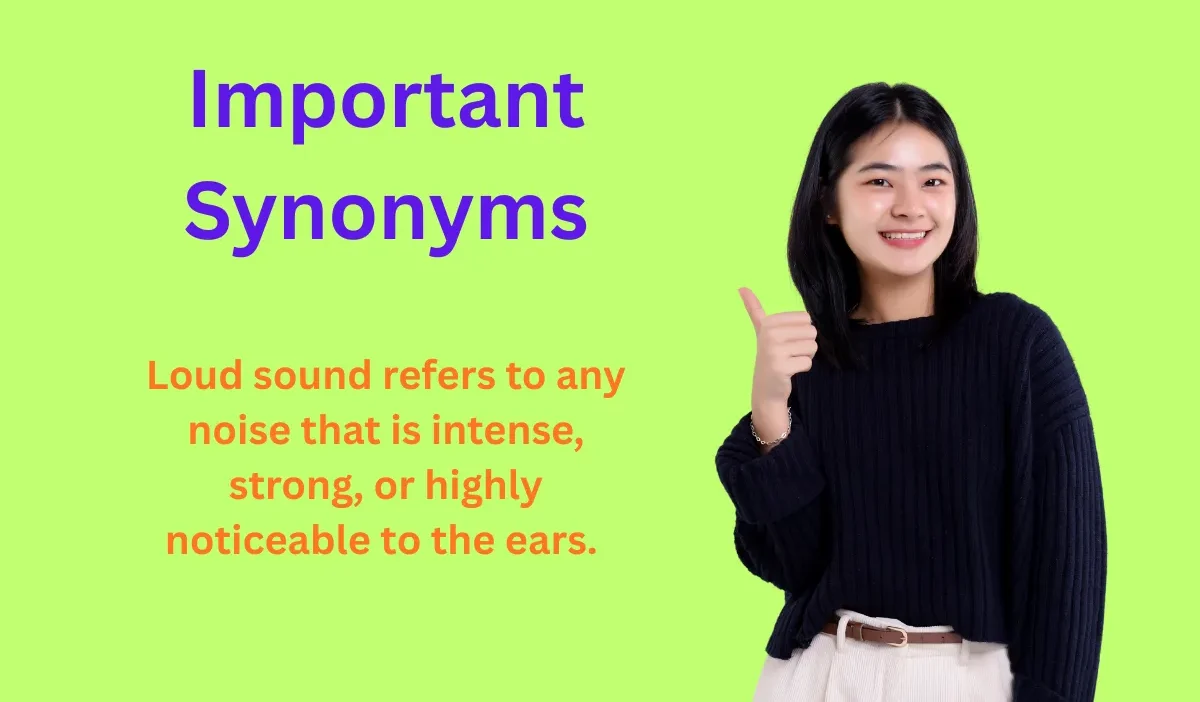 Important Synonyms

Loud sound refers to any noise that is intense, strong, or highly noticeable to the ears.